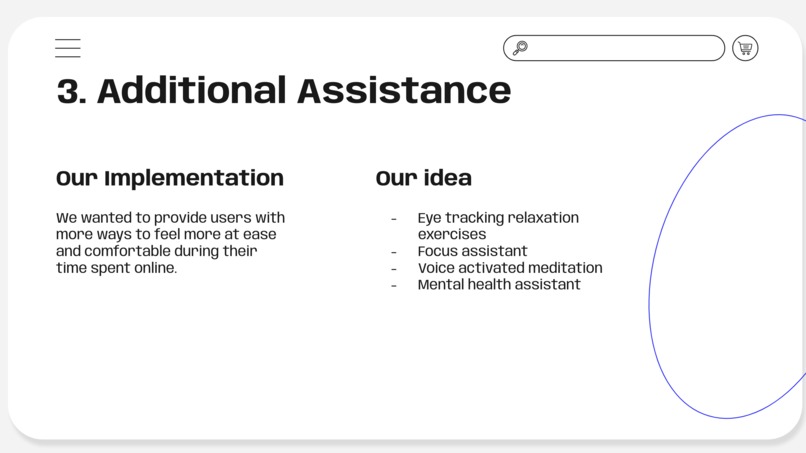 3. Additional Assistance

Our Implementation

We wanted to provide users with more ways to feel more at ease and comfortable during their time spent online.

Our idea

- Eye tracking relaxation exercises
- Focus assistant
- Voice activated meditation
- Mental health assistant